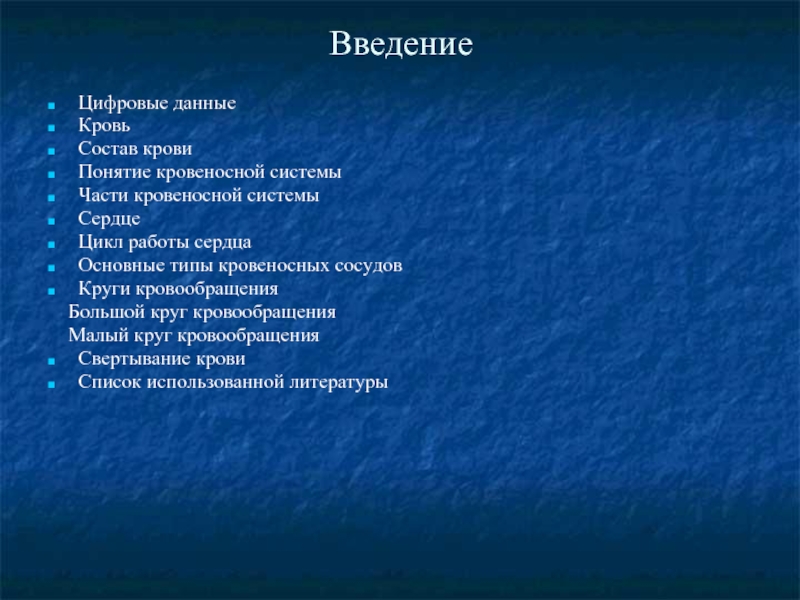 Введение

- Цифровые данные
- Кровь
- Состав крови
- Понятие кровеносной системы
- Части кровеносной системы
- Сердце
- Цикл работы сердца
- Основные типы кровеносных сосудов
- Круги кровообращения

Большой круг кровообращения
Малый круг кровообращения

- Свертывание крови
- Список использованной литературы